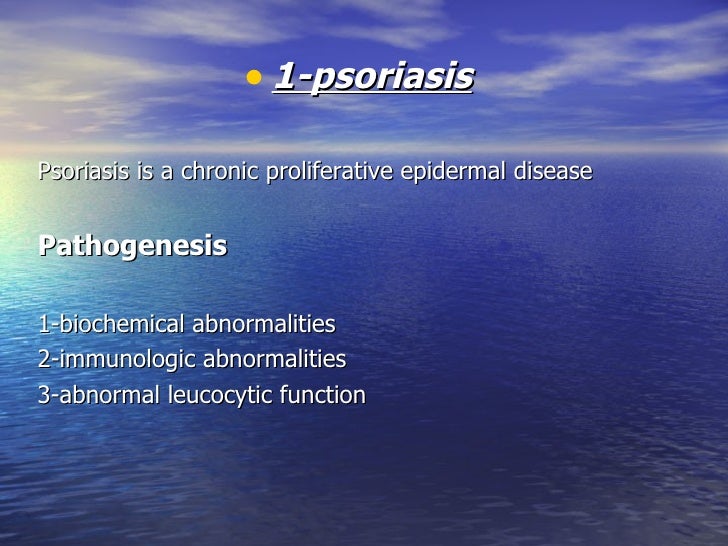 • 1-psoriasis

Psoriasis is a chronic proliferative epidermal disease

Pathogenesis

1-biochemical abnormalities
2-immunologic abnormalities
3-abnormal leucocytic function